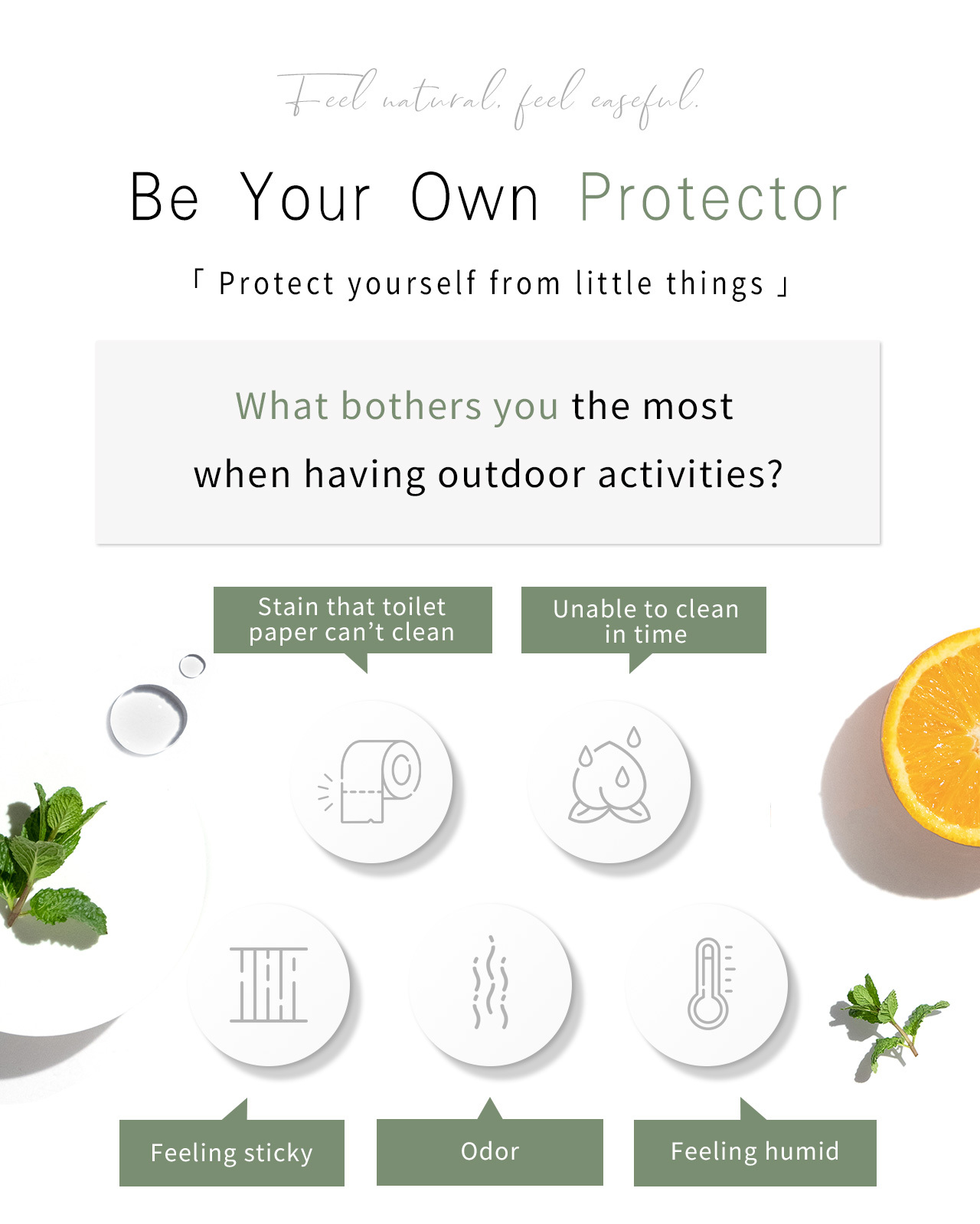 Feel natural, feel easeful.

Be Your Own Protector

「 Protect yourself from little things 」

What bothers you the most when having outdoor activities?

Stain that toilet paper can't clean

Unable to clean in time

Feeling sticky

Odor

Feeling humid